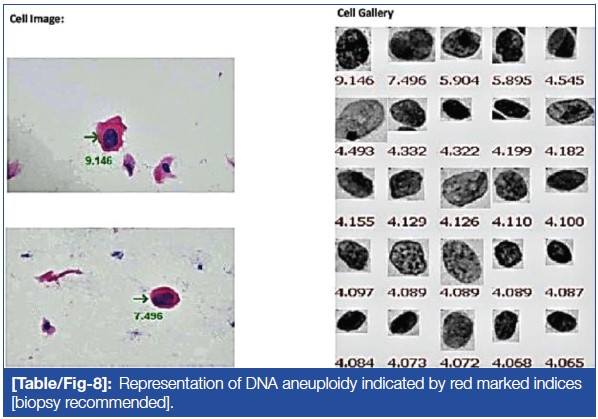 Cell Image:

9.146

7.496

Cell Gallery

9.146 7.496 5.904 5.895 4.545

4.493 4.332 4.322 4.199 4.182

4.155 4.129 4.126 4.110 4.100

4.097 4.089 4.089 4.089 4.087

4.084 4.073 4.072 4.068 4.065

[Table/Fig-8]: Representation of DNA aneuploidy indicated by red marked indices [biopsy recommended].